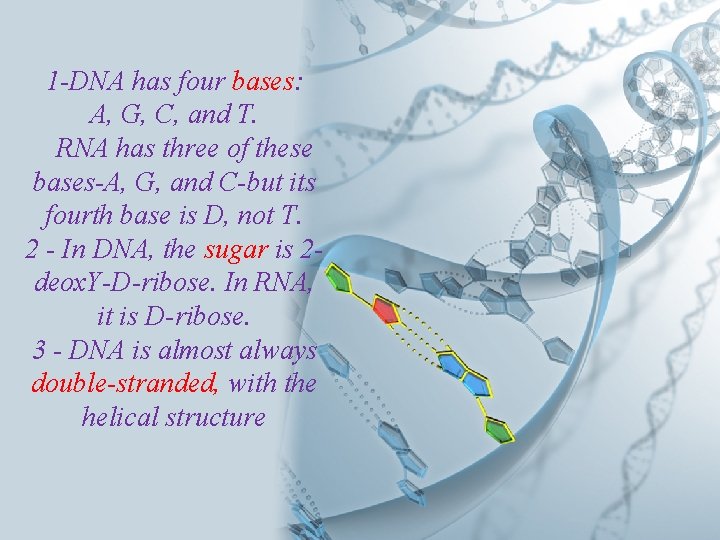 1-DNA has four bases: A, G, C, and T. RNA has three of these bases-A, G, and C-but its fourth base is D, not T.
2 - In DNA, the sugar is 2-deoxY-D-ribose. In RNA, it is D-ribose.
3 - DNA is almost always double-stranded, with the helical structure